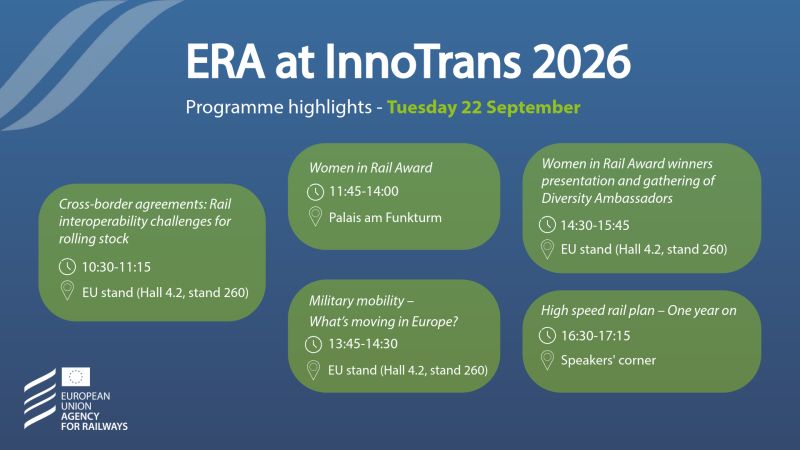 ERA at InnoTrans 2026

Programme highlights - Tuesday 22 September

Cross-border agreements: Rail interoperability challenges for rolling stock

10:30-11:15

EU stand (Hall 4.2, stand 260)

Women in Rail Award

11:45-14:00

Palais am Funkturm

Military mobility – What's moving in Europe?

13:45-14:30

EU stand (Hall 4.2, stand 260)

Women in Rail Award winners presentation and gathering of Diversity Ambassadors

14:30-15:45

EU stand (Hall 4.2, stand 260)

High speed rail plan – One year on

16:30-17:15

Speakers' corner

EUROPEAN UNION AGENCY FOR RAILWAYS